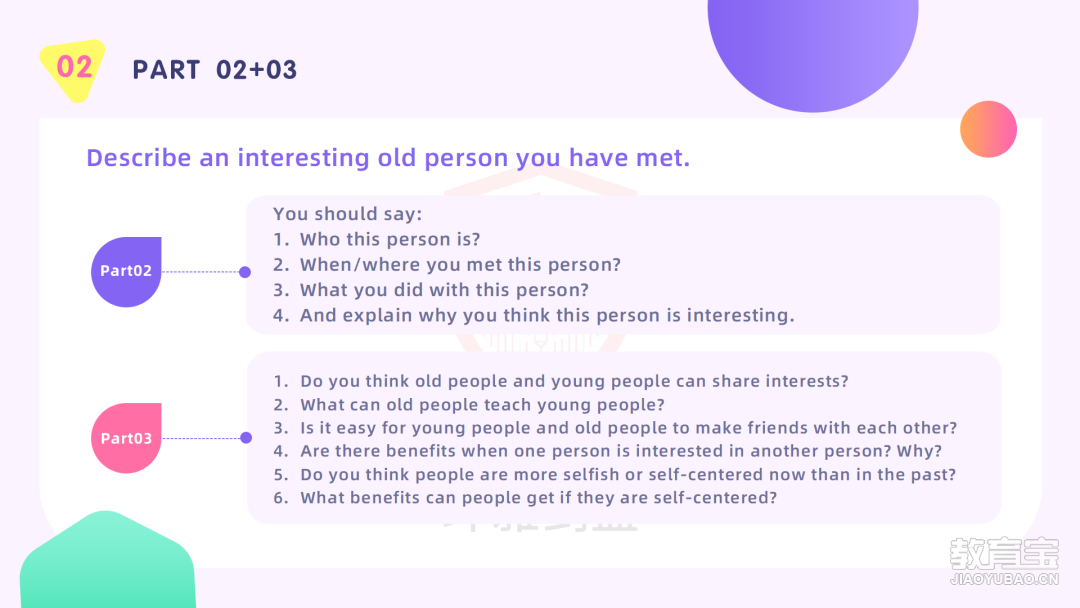 02

PART 02+03

Describe an interesting old person you have met.

Part02

You should say:
1. Who this person is?
2. When/where you met this person?
3. What you did with this person?
4. And explain why you think this person is interesting.

Part03

1. Do you think old people and young people can share interests?
2. What can old people teach young people?
3. Is it easy for young people and old people to make friends with each other?
4. Are there benefits when one person is interested in another person? Why?
5. Do you think people are more selfish or self-centered now than in the past?
6. What benefits can people get if they are self-centered?

教育宝
JIAOYUBAO.CN